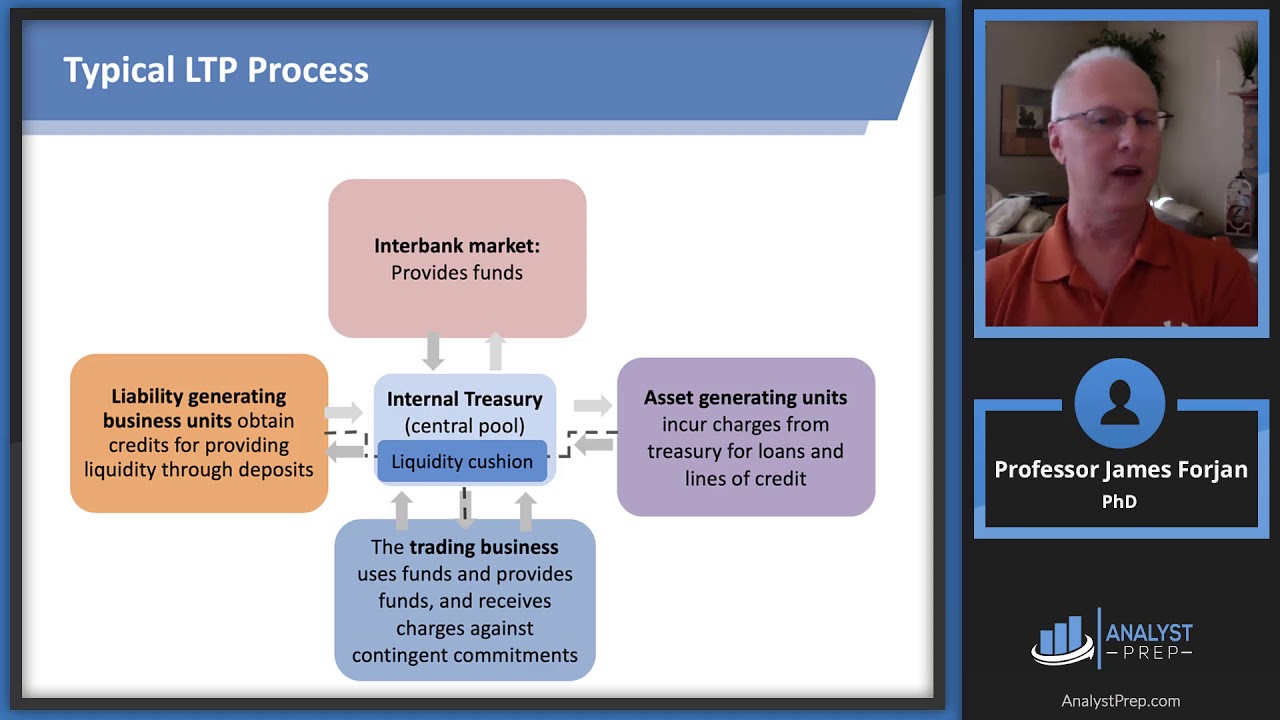 Typical LTP Process

Interbank market: Provides funds

Liability generating business units obtain credits for providing liquidity through deposits

Internal Treasury (central pool)

Liquidity cushion

Asset generating units incur charges from treasury for loans and lines of credit

The trading business uses funds and provides funds, and receives charges against contingent commitments

Professor James Forjan
PhD

ANALYST PREP

AnalystPrep.com